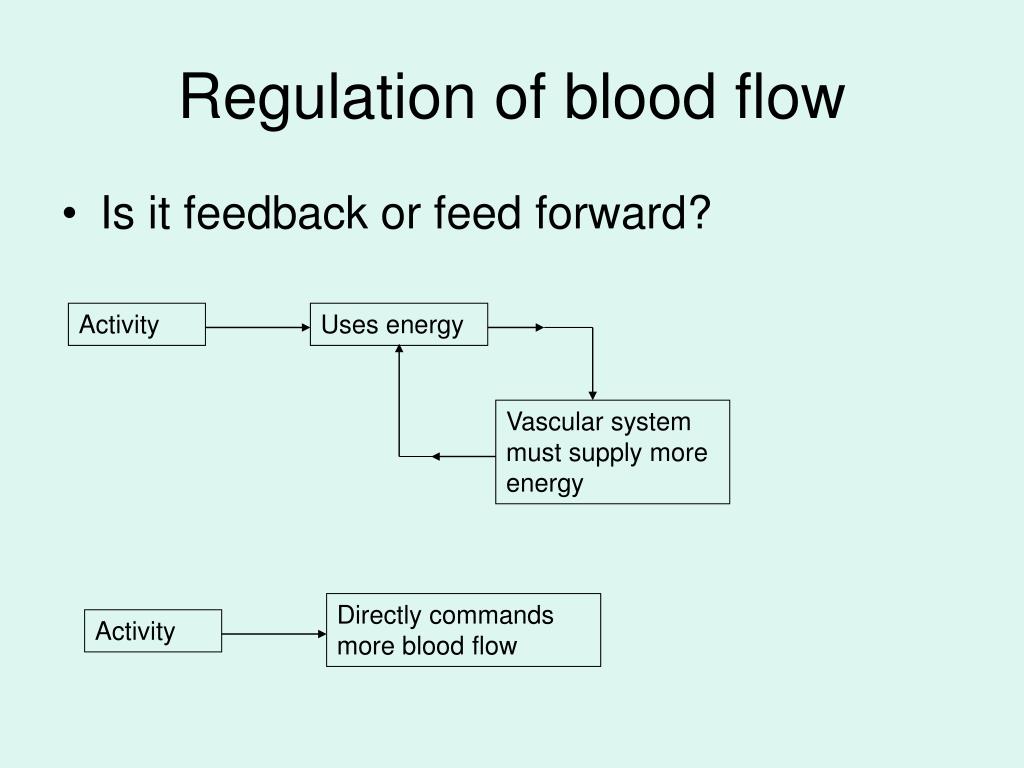 Regulation of blood flow

• Is it feedback or feed forward?

Activity

Uses energy

Vascular system must supply more energy

Activity

Directly commands more blood flow